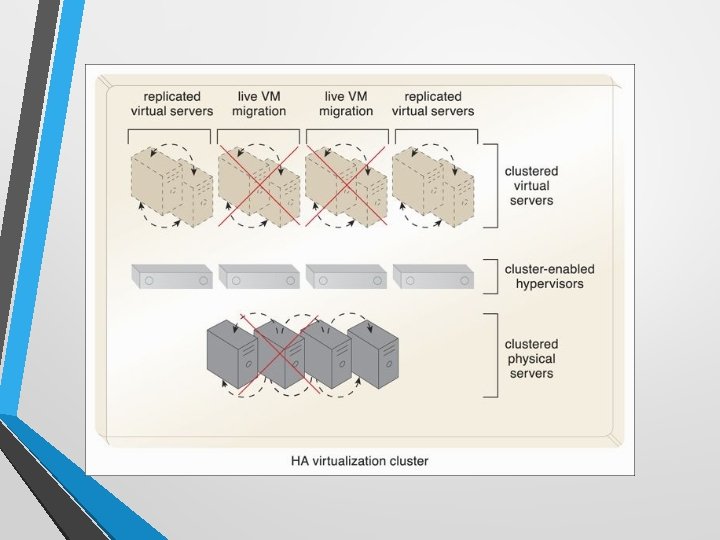 replicated virtual servers

live VM migration

live VM migration

replicated virtual servers

clustered virtual servers

cluster-enabled hypervisors

clustered physical servers

HA virtualization cluster